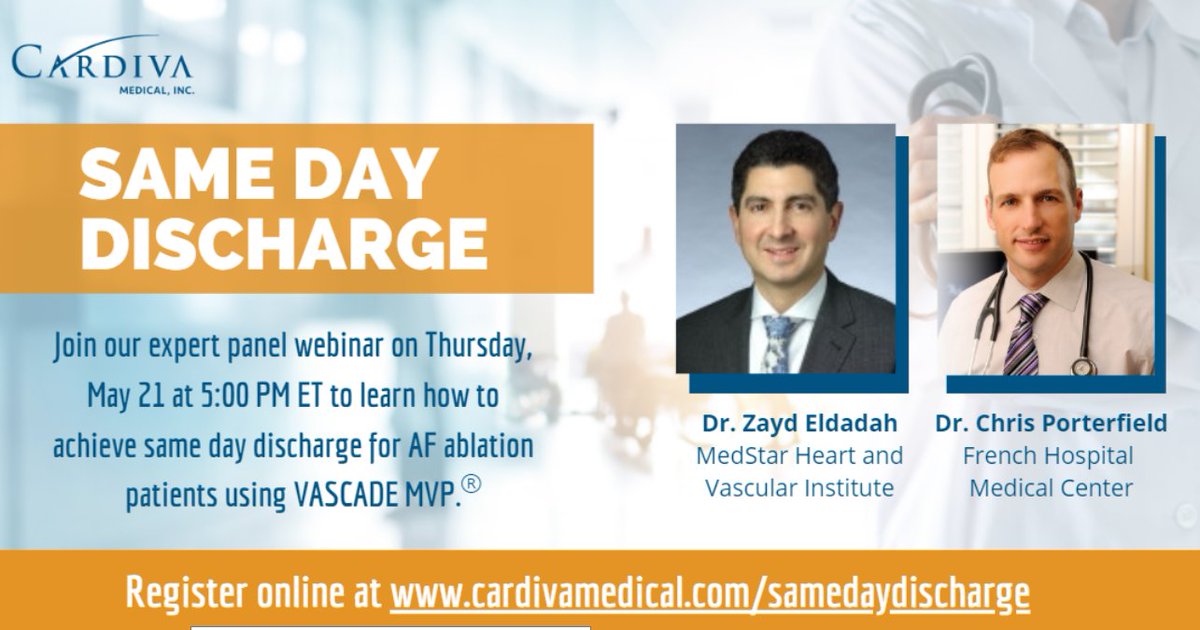 CARDIVA
MEDICAL, INC.

SAME DAY DISCHARGE

Join our expert panel webinar on Thursday, May 21 at 5:00 PM ET to learn how to achieve same day discharge for AF ablation patients using VASCADE MVP.®

Dr. Zayd Eldadah
MedStar Heart and Vascular Institute

Dr. Chris Porterfield
French Hospital Medical Center

Register online at www.cardivamedical.com/samedaydischarge